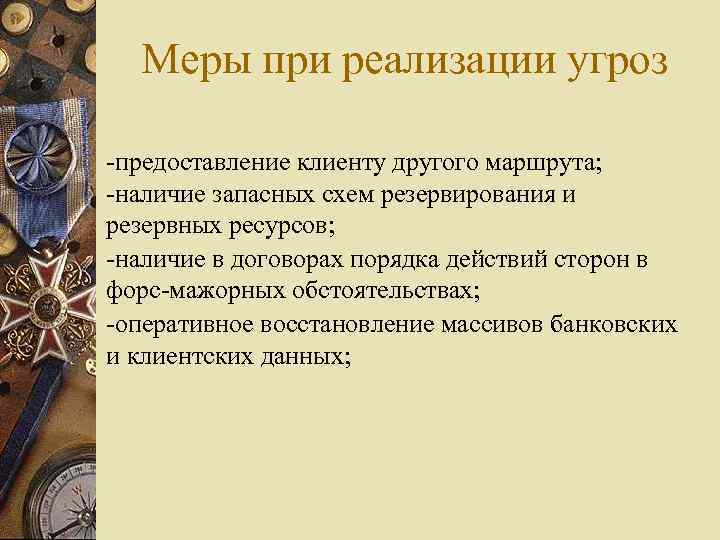 Меры при реализации угроз

-предоставление клиенту другого маршрута;
-наличие запасных схем резервирования и резервных ресурсов;
-наличие в договорах порядка действий сторон в форс-мажорных обстоятельствах;
-оперативное восстановление массивов банковских и клиентских данных;